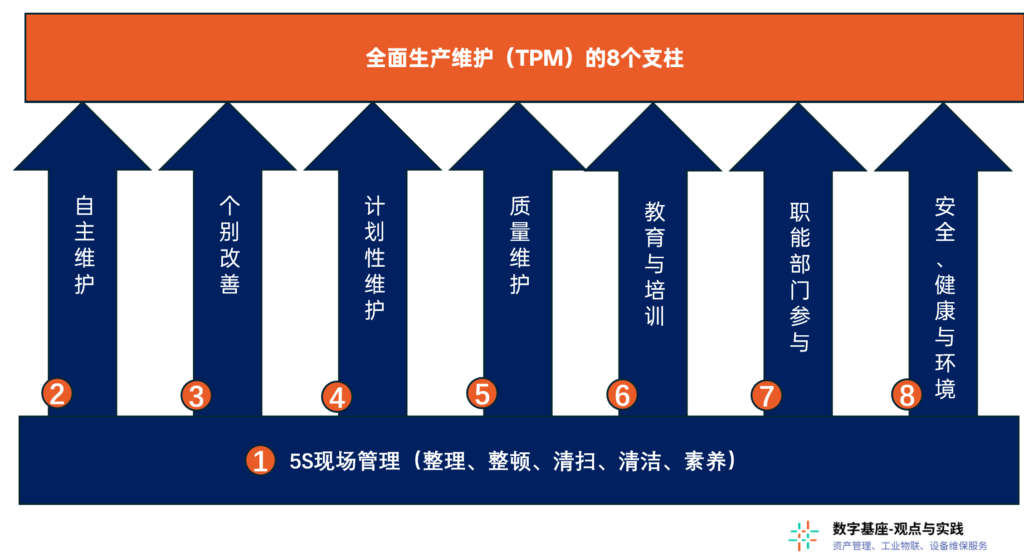 全面生产维护（TPM）的8个支柱

自主维护
2

个别改善
3

计划性维护
4

质量维护
5

教育与培训
6

职能部门参与
7

安全、健康与环境
8

1 5S现场管理（整理、整顿、清扫、清洁、素养）

数字基座-观点与实践
资产管理、工业物联、设备维保服务